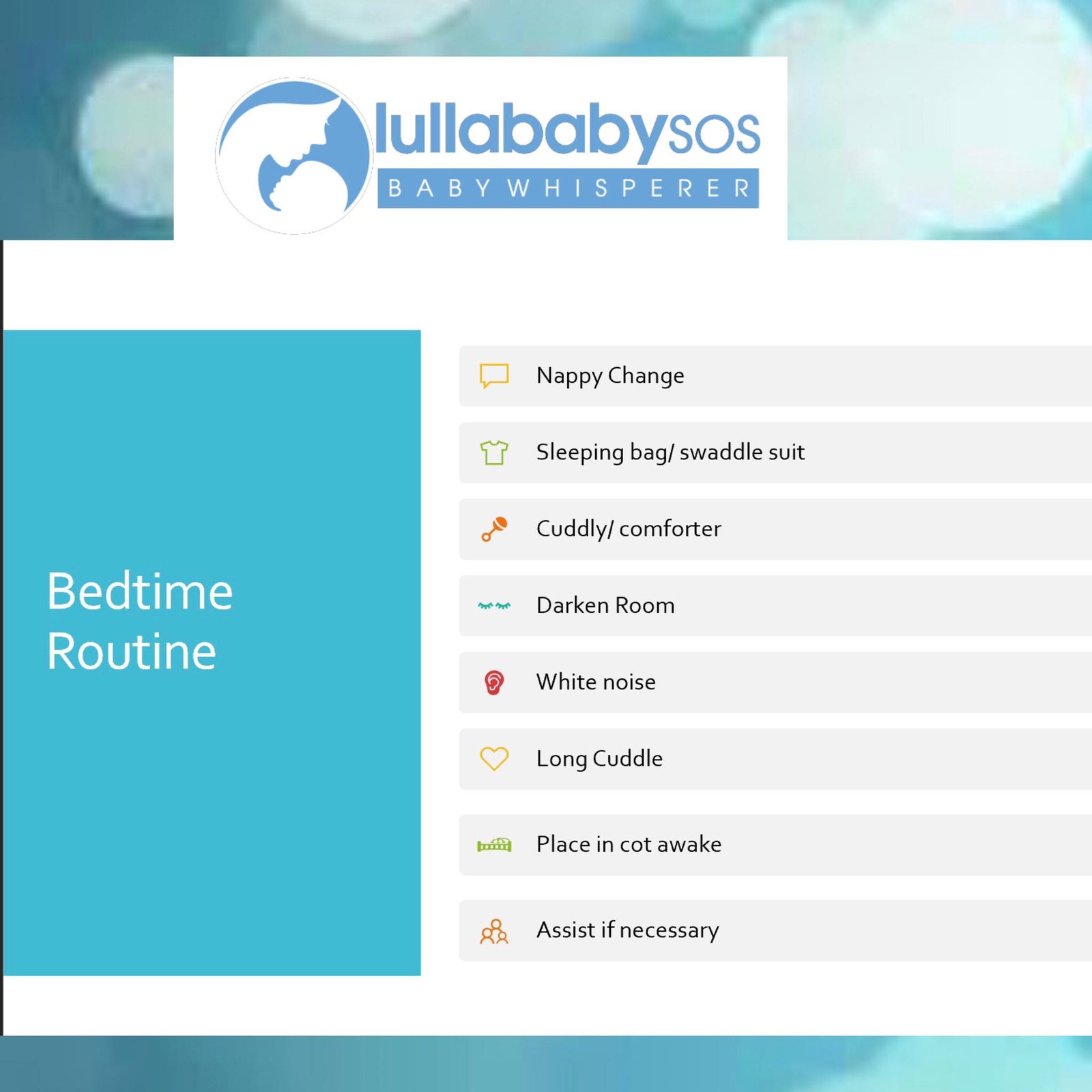 lullababysos
BABY WHISPERER

Bedtime Routine

Nappy Change

Sleeping bag/ swaddle suit

Cuddly/ comforter

Darken Room

White noise

Long Cuddle

Place in cot awake

Assist if necessary